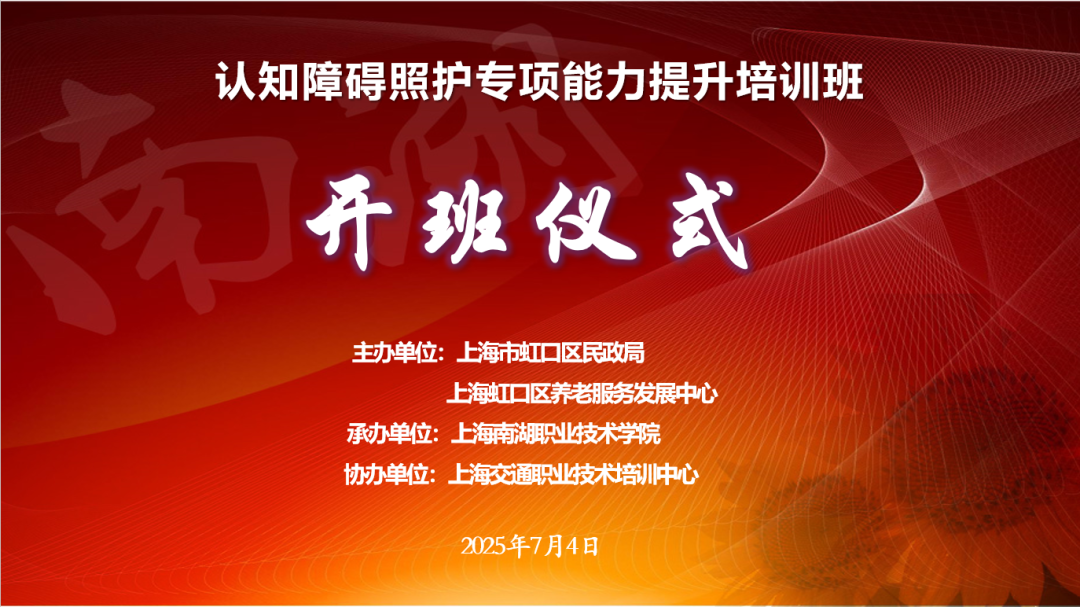 认知障碍照护专项能力提升培训班

开班仪式

主办单位：上海市虹口区民政局

上海虹口区养老服务发展中心

承办单位：上海南湖职业技术学院

协办单位：上海交通职业技术培训中心

2025年7月4日